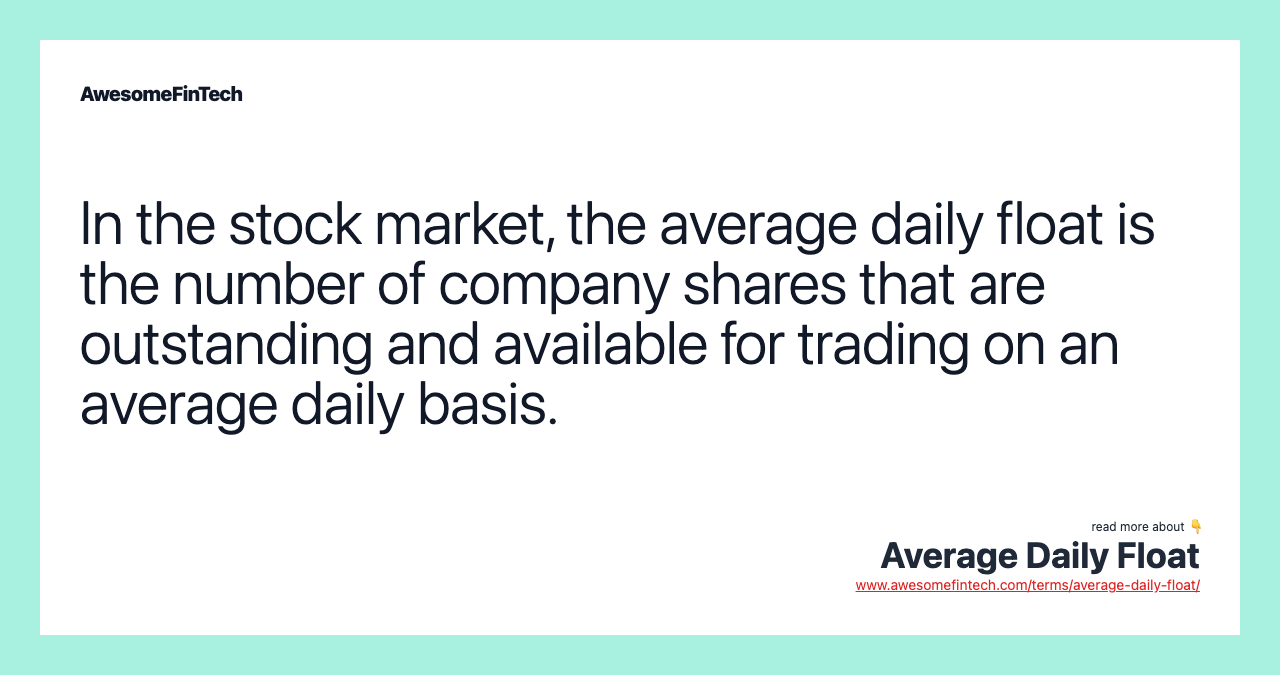 AwesomeFinTech

In the stock market, the average daily float is the number of company shares that are outstanding and available for trading on an average daily basis.

read more about 👇
Average Daily Float
www.awesomefintech.com/terms/average-daily-float/